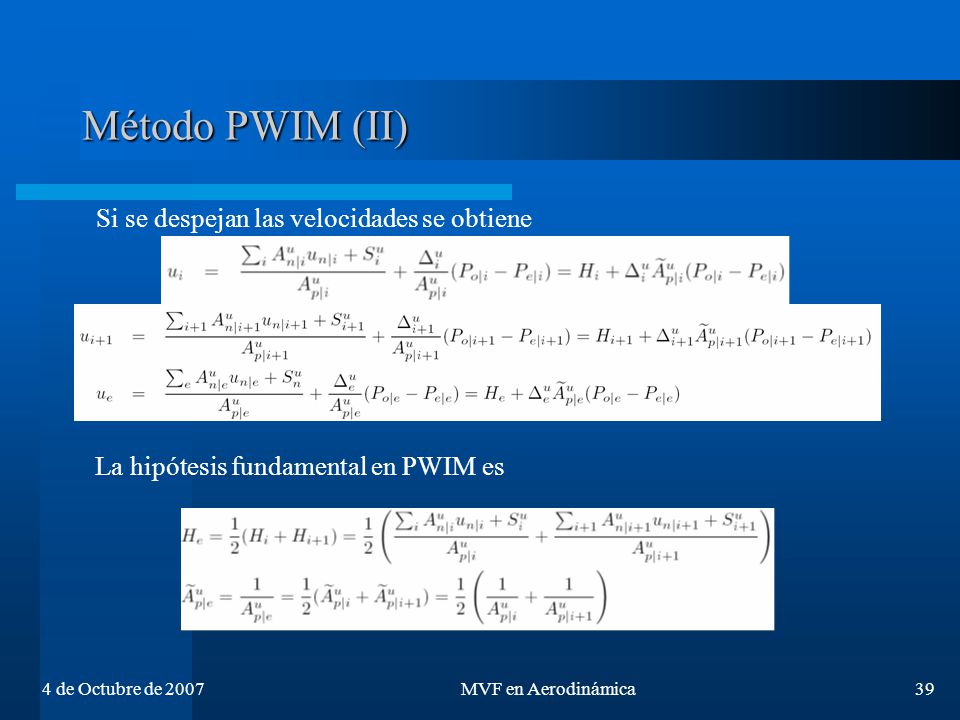 Método PWIM (II)

Si se despejan las velocidades se obtiene

$u_i = \frac{\sum_i A^u_{n|i} u_{n|i} + S^u_i}{A^u_{p|i}} + \frac{\Delta^u_i}{A^u_{p|i}}(P_{o|i} - P_{e|i}) = H_i + \Delta^u_i \widetilde{A}^u_{p|i}(P_{o|i} - P_{e|i})$

$u_{i+1} = \frac{\sum_{i+1} A^u_{n|i+1} u_{n|i+1} + S^u_{i+1}}{A^u_{p|i+1}} + \frac{\Delta^u_{i+1}}{A^u_{p|i+1}}(P_{o|i+1} - P_{e|i+1}) = H_{i+1} + \Delta^u_{i+1} \widetilde{A}^u_{p|i+1}(P_{o|i+1} - P_{e|i+1})$

$u_e = \frac{\sum_e A^u_{n|e} u_{n|e} + S^u_n}{A^u_{p|e}} + \frac{\Delta^u_e}{A^u_{p|e}}(P_{o|e} - P_{e|e}) = H_e + \Delta^u_e \widetilde{A}^u_{p|e}(P_{o|e} - P_{e|e})$

La hipótesis fundamental en PWIM es

$H_e = \frac{1}{2}(H_i + H_{i+1}) = \frac{1}{2}\left(\frac{\sum_i A^u_{n|i} u_{n|i} + S^u_i}{A^u_{p|i}} + \frac{\sum_{i+1} A^u_{n|i+1} u_{n|i+1} + S^u_{i+1}}{A^u_{p|i+1}}\right)$

$\widetilde{A}^u_{p|e} = \frac{1}{A^u_{p|e}} = \frac{1}{2}(\widetilde{A}^u_{p|i} + \widetilde{A}^u_{p|i+1}) = \frac{1}{2}\left(\frac{1}{A^u_{p|i}} + \frac{1}{A^u_{p|i+1}}\right)$

4 de Octubre de 2007

MVF en Aerodinámica

39